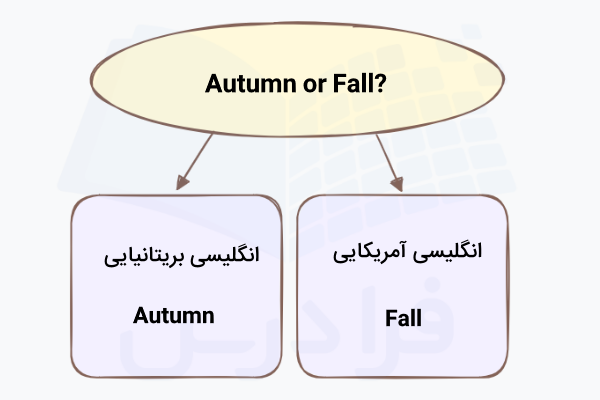 Autumn or Fall?

انگلیسی بریتانیایی

Autumn

انگلیسی آمریکایی

Fall

فرادرس